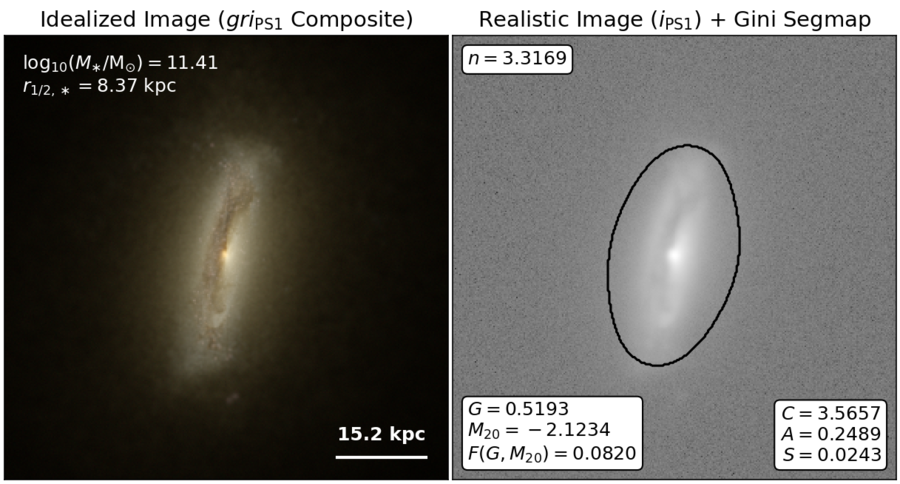 Idealized Image ($gri_{\mathrm{PS1}}$ Composite)

$\log_{10}(M_*/\mathrm{M}_\odot) = 11.41$
$r_{1/2,*} = 8.37$ kpc

15.2 kpc

Realistic Image ($i_{\mathrm{PS1}}$) + Gini Segmap

$n = 3.3169$

$G = 0.5193$
$M_{20} = -2.1234$
$F(G, M_{20}) = 0.0820$

$C = 3.5657$
$A = 0.2489$
$S = 0.0243$